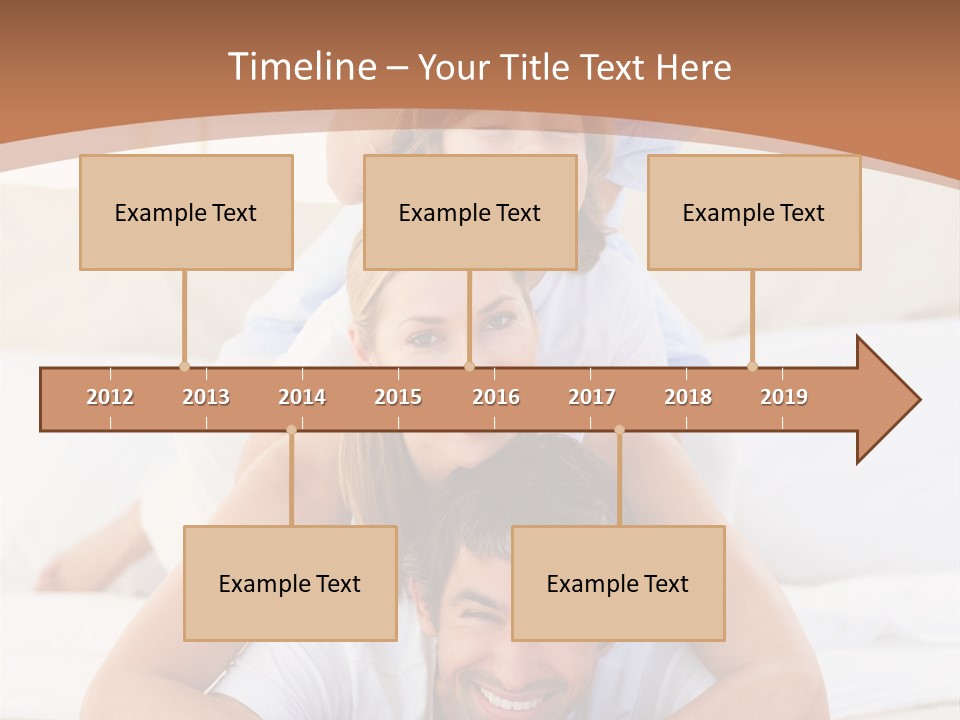 Timeline – Your Title Text Here

Example Text

Example Text

Example Text

2012 2013 2014 2015 2016 2017 2018 2019

Example Text

Example Text